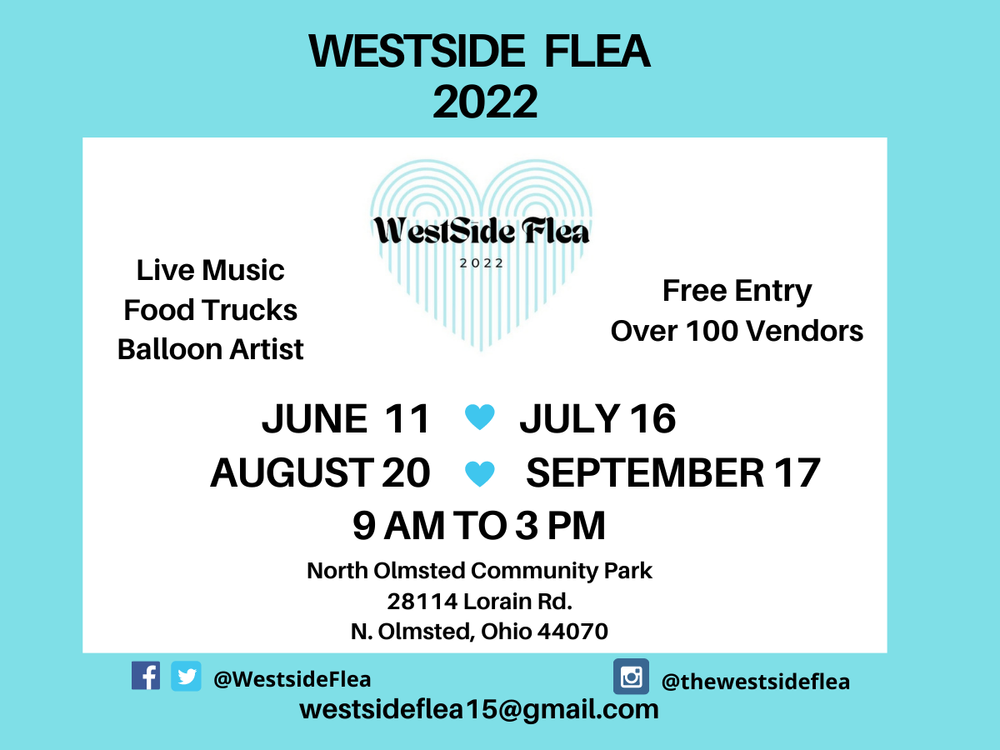 WESTSIDE FLEA
2022

WestSide Flea
2022

Live Music
Food Trucks
Balloon Artist

Free Entry
Over 100 Vendors

JUNE 11 JULY 16
AUGUST 20 SEPTEMBER 17
9 AM TO 3 PM

North Olmsted Community Park
28114 Lorain Rd.
N. Olmsted, Ohio 44070

@WestsideFlea
@thewestsideflea
westsideflea15@gmail.com